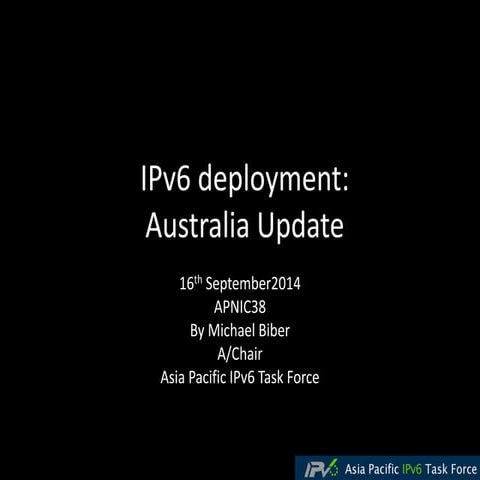 IPv6 deployment:
Australia Update

16$^{th}$ September2014
APNIC38
By Michael Biber
A/Chair
Asia Pacific IPv6 Task Force

IPv6 Asia Pacific IPv6 Task Force